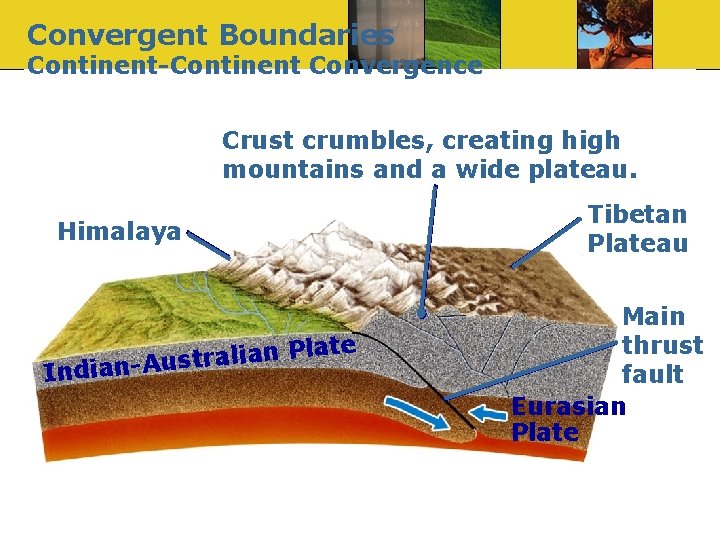 Convergent Boundaries
Continent-Continent Convergence

Crust crumbles, creating high mountains and a wide plateau.

Himalaya

Tibetan Plateau

Main thrust fault

Indian-Australian Plate

Eurasian Plate